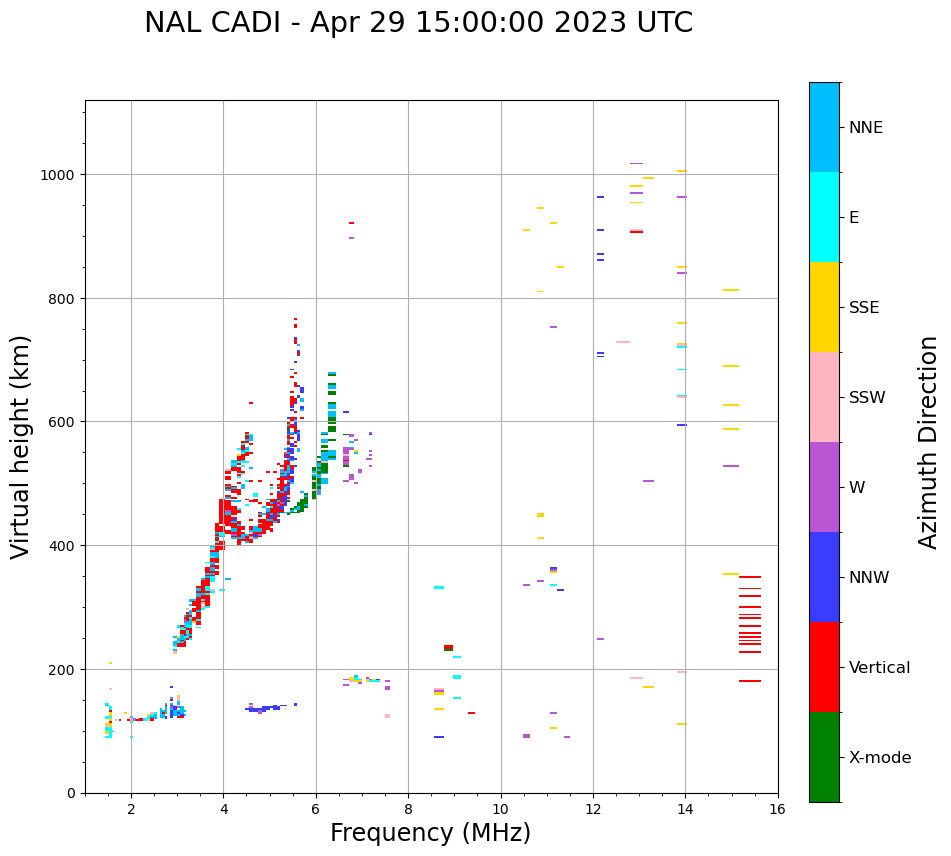 NAL CADI - Apr 29 15:00:00 2023 UTC

Virtual height (km)

1000
800
600
400
200
0

2
4
6
8
10
12
14
16

Frequency (MHz)

NNE
E
SSE
SSW
W
NNW
Vertical
X-mode

Azimuth Direction